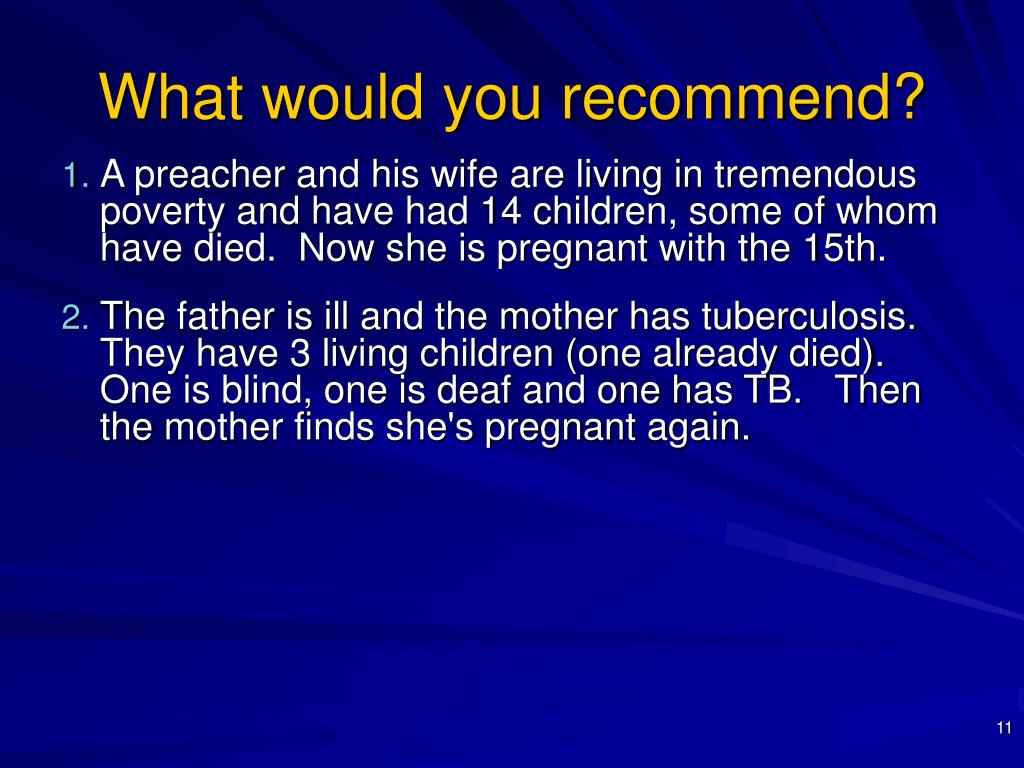 What would you recommend?

1. A preacher and his wife are living in tremendous poverty and have had 14 children, some of whom have died. Now she is pregnant with the 15th.

2. The father is ill and the mother has tuberculosis. They have 3 living children (one already died). One is blind, one is deaf and one has TB. Then the mother finds she's pregnant again.

11